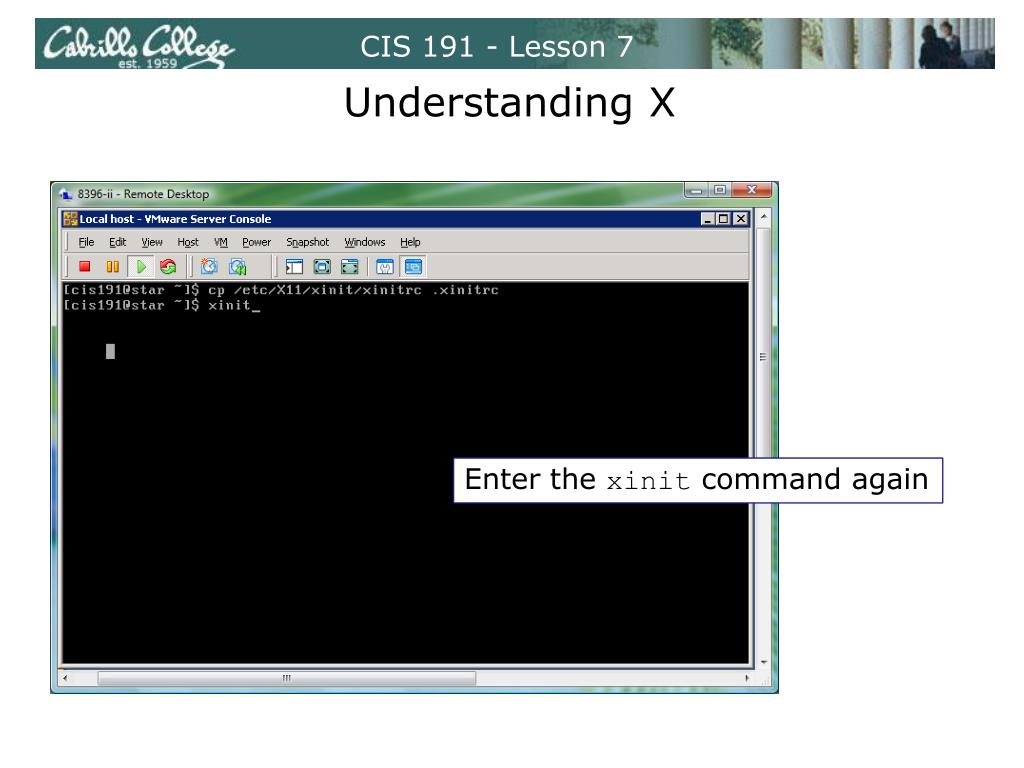 Cabrillo College est. 1959

CIS 191 - Lesson 7

Understanding X

8396-ii - Remote Desktop

Local host - VMware Server Console

File Edit View Host VM Power Snapshot Windows Help

[cis191@star ~]$ cp /etc/X11/xinit/xinitrc .xinitrc
[cis191@star ~]$ xinit_

Enter the xinit command again